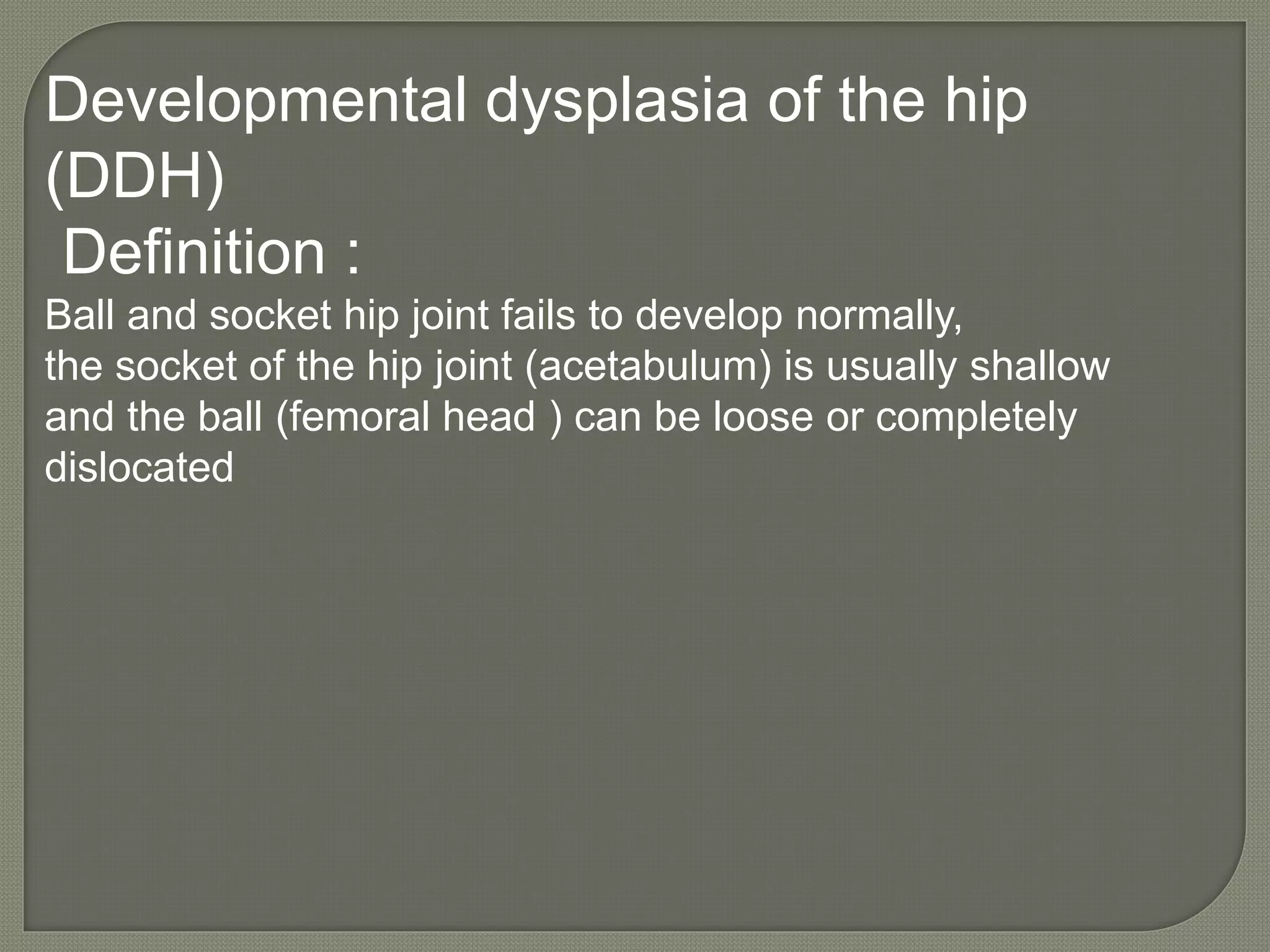 Developmental dysplasia of the hip (DDH)

Definition :

Ball and socket hip joint fails to develop normally, the socket of the hip joint (acetabulum) is usually shallow and the ball (femoral head ) can be loose or completely dislocated